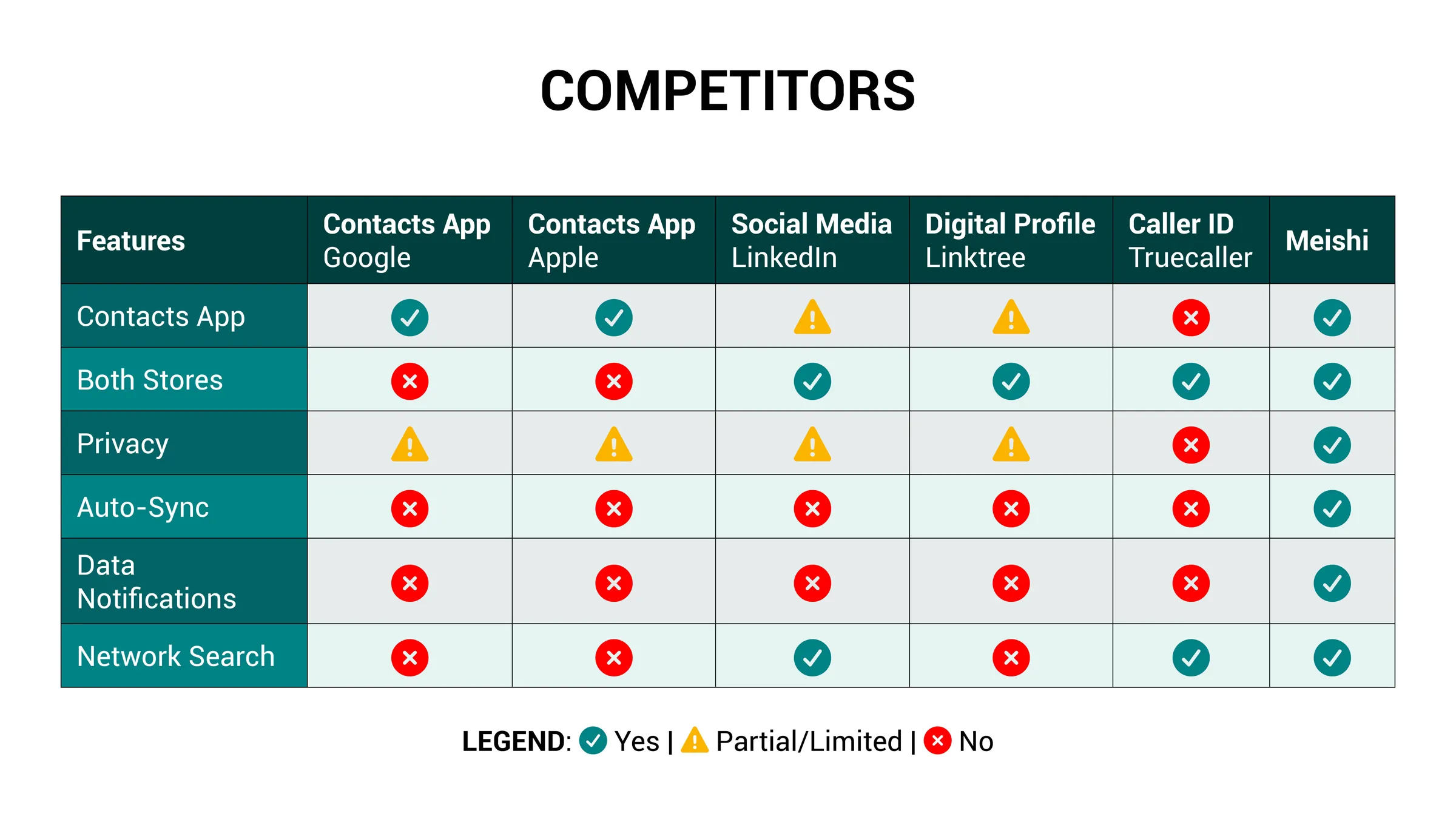 COMPETITORS

| Features | Contacts App Google | Contacts App Apple | Social Media LinkedIn | Digital Profile Linktree | Caller ID Truecaller | Meishi |
|---|---|---|---|---|---|---|
| Contacts App | ✓ | ✓ | ⚠ | ⚠ | ✗ | ✓ |
| Both Stores | ✗ | ✗ | ✓ | ✓ | ✓ | ✓ |
| Privacy | ⚠ | ⚠ | ⚠ | ⚠ | ✗ | ✓ |
| Auto-Sync | ✗ | ✗ | ✗ | ✗ | ✗ | ✓ |
| Data Notifications | ✗ | ✗ | ✗ | ✗ | ✗ | ✓ |
| Network Search | ✗ | ✗ | ✓ | ✗ | ✓ | ✓ |

LEGEND: ✓ Yes | ⚠ Partial/Limited | ✗ No